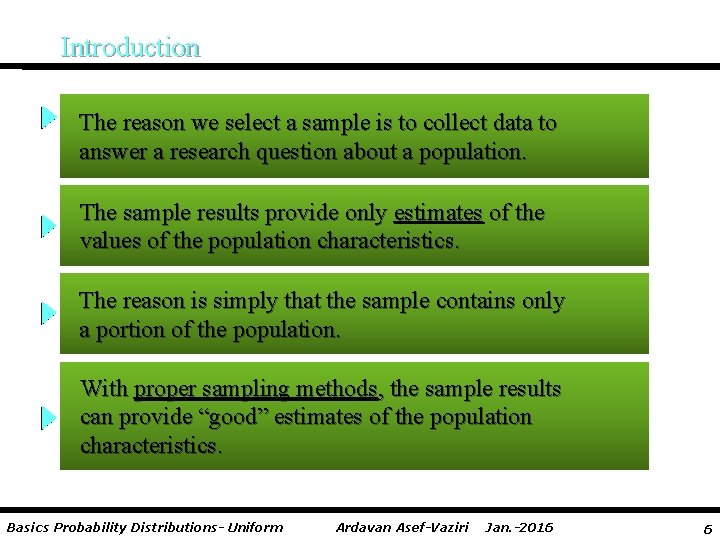 Introduction

The reason we select a sample is to collect data to answer a research question about a population.

The sample results provide only estimates of the values of the population characteristics.

The reason is simply that the sample contains only a portion of the population.

With proper sampling methods, the sample results can provide “good” estimates of the population characteristics.

Basics Probability Distributions- Uniform Ardavan Asef-Vaziri Jan.-2016 6